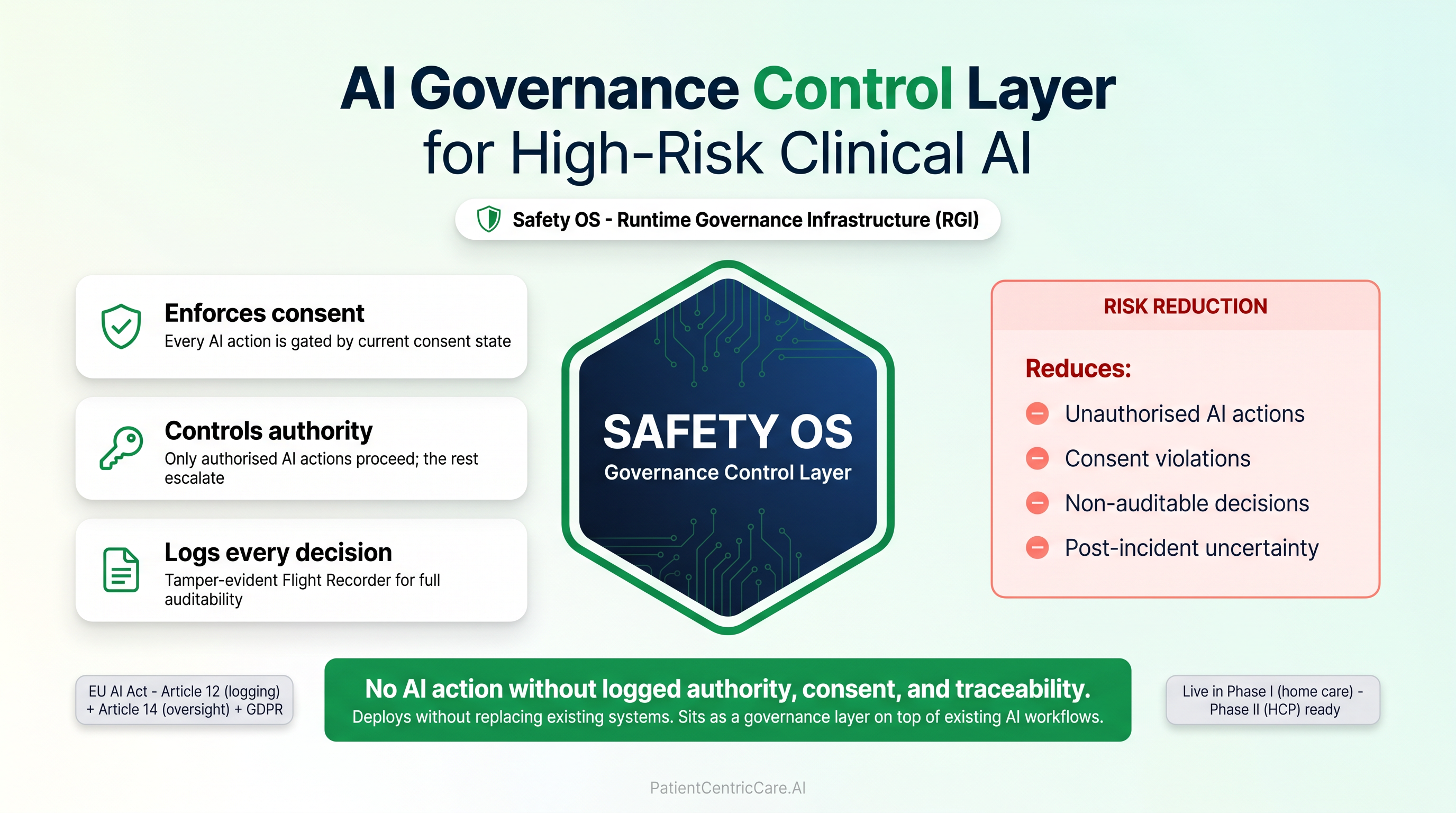 AI Governance Control Layer
for High-Risk Clinical AI

Safety OS - Runtime Governance Infrastructure (RGI)

Enforces consent
Every AI action is gated by current consent state

Controls authority
Only authorised AI actions proceed; the rest escalate

Logs every decision
Tamper-evident Flight Recorder for full auditability

SAFETY OS
Governance Control Layer

RISK REDUCTION

Reduces:
Unauthorised AI actions
Consent violations
Non-auditable decisions
Post-incident uncertainty

EU AI Act - Article 12 (logging) + Article 14 (oversight) + GDPR

No AI action without logged authority, consent, and traceability.
Deploys without replacing existing systems. Sits as a governance layer on top of existing AI workflows.

Live in Phase I (home care) - Phase II (HCP) ready

PatientCentricCare.AI